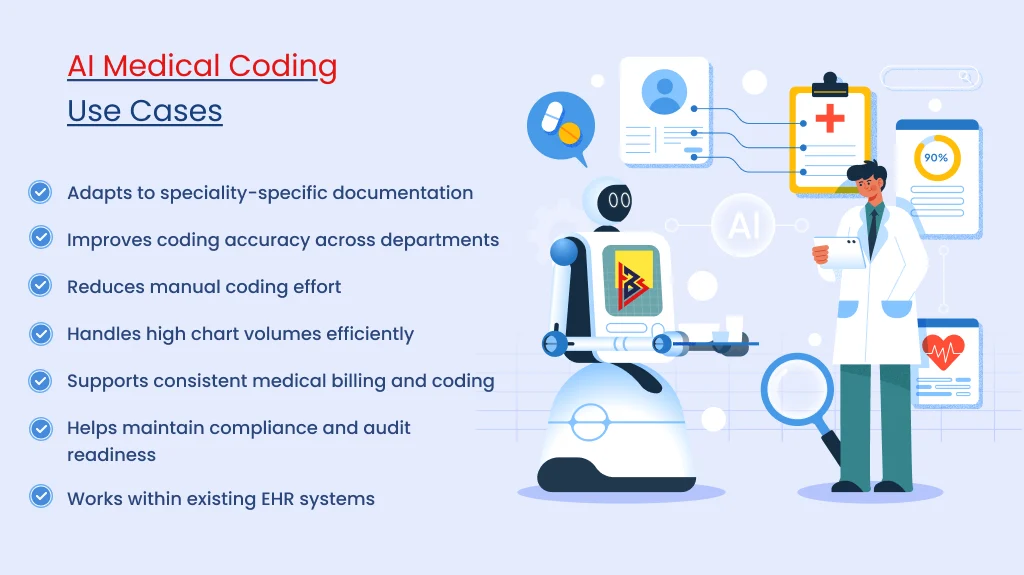 AI Medical Coding
Use Cases

Adapts to speciality-specific documentation

Improves coding accuracy across departments

Reduces manual coding effort

Handles high chart volumes efficiently

Supports consistent medical billing and coding

Helps maintain compliance and audit readiness

Works within existing EHR systems

AI

90%